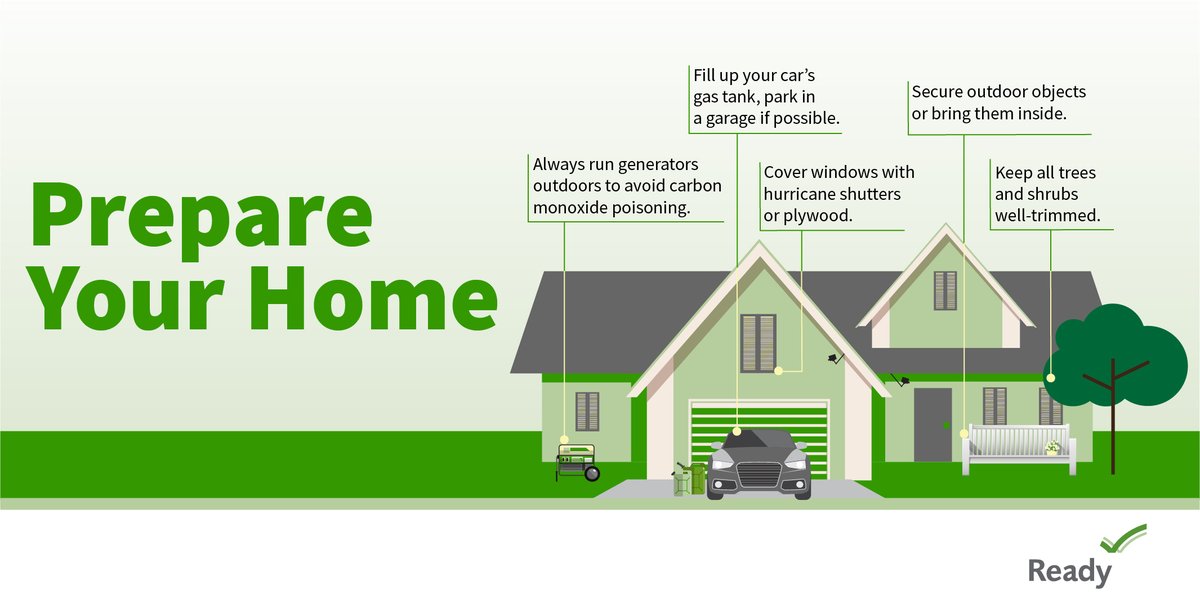 Prepare Your Home

Always run generators outdoors to avoid carbon monoxide poisoning.

Fill up your car's gas tank, park in a garage if possible.

Cover windows with hurricane shutters or plywood.

Secure outdoor objects or bring them inside.

Keep all trees and shrubs well-trimmed.

Ready